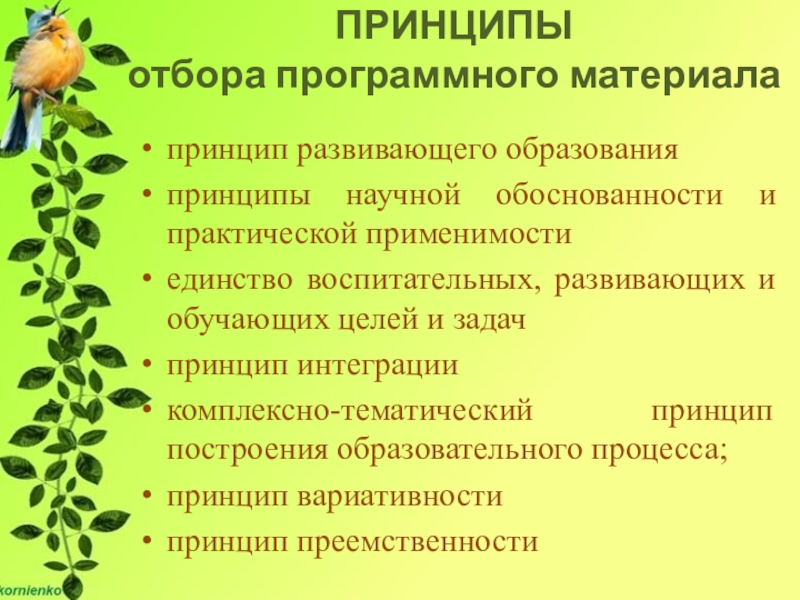 ПРИНЦИПЫ
отбора программного материала

• принцип развивающего образования
• принципы научной обоснованности и практической применимости
• единство воспитательных, развивающих и обучающих целей и задач
• принцип интеграции
• комплексно-тематический принцип построения образовательного процесса;
• принцип вариативности
• принцип преемственности

kornienko